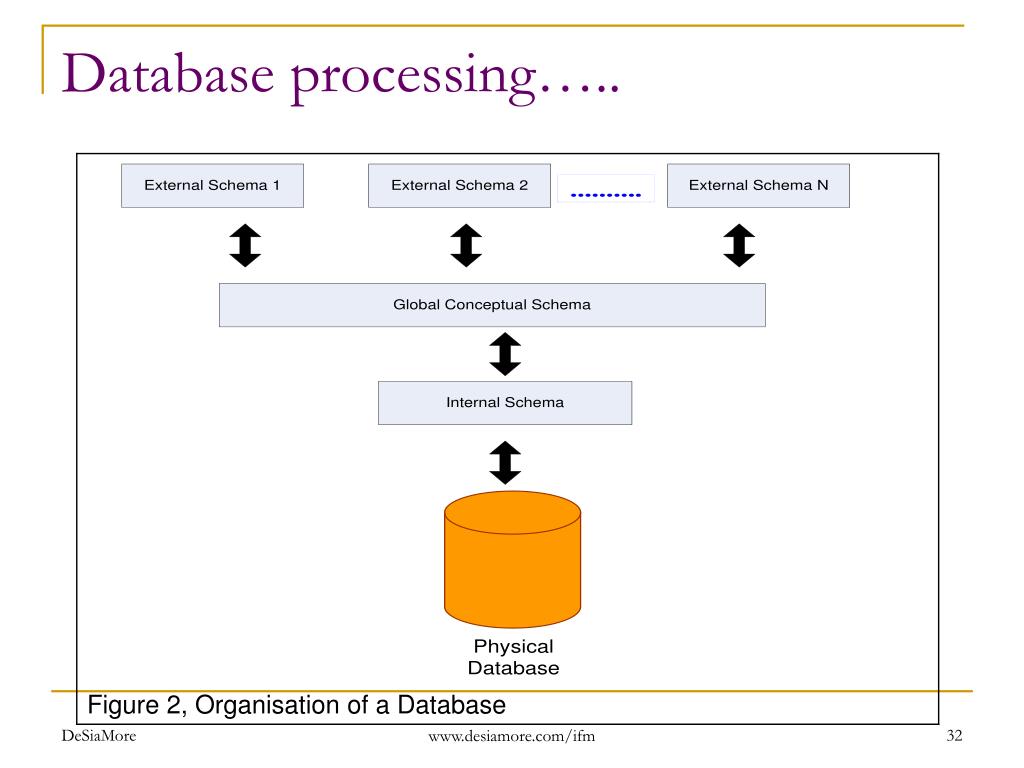 Database processing…..

External Schema 1

External Schema 2

..........

External Schema N

Global Conceptual Schema

Internal Schema

Physical Database

Figure 2, Organisation of a Database

DeSiaMore

www.desiamore.com/ifm

32